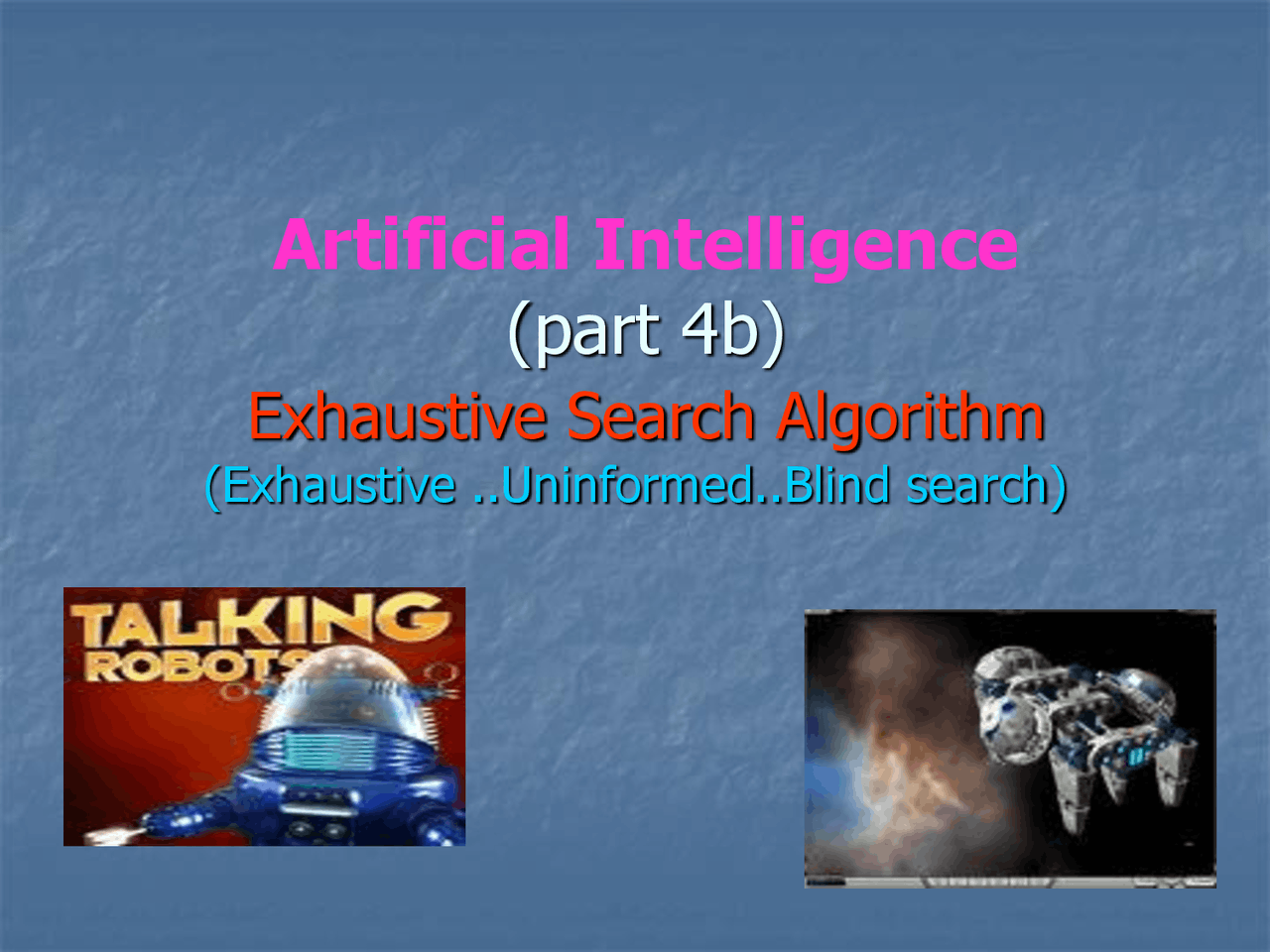 Artificial Intelligence
(part 4b)
Exhaustive Search Algorithm
(Exhaustive ..Uninformed..Blind search)

TALKING
ROBOTS